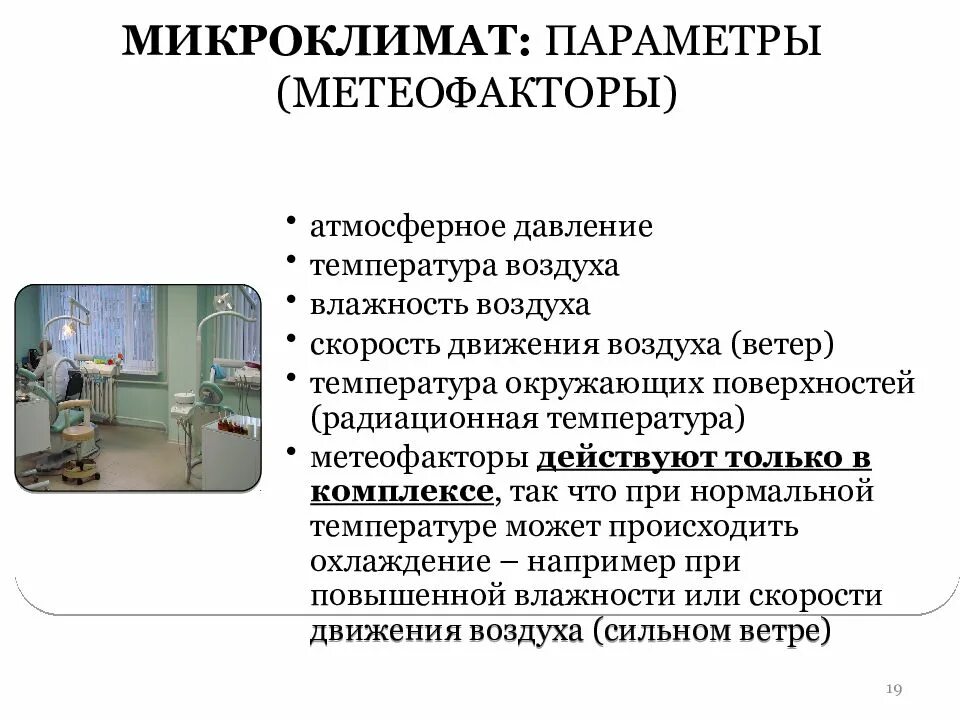 МИКРОКЛИМАТ: ПАРАМЕТРЫ (МЕТЕОФАКТОРЫ)

• атмосферное давление
• температура воздуха
• влажность воздуха
• скорость движения воздуха (ветер)
• температура окружающих поверхностей (радиационная температура)
• метеофакторы действуют только в комплексе, так что при нормальной температуре может происходить охлаждение – например при повышенной влажности или скорости движения воздуха (сильном ветре)

19